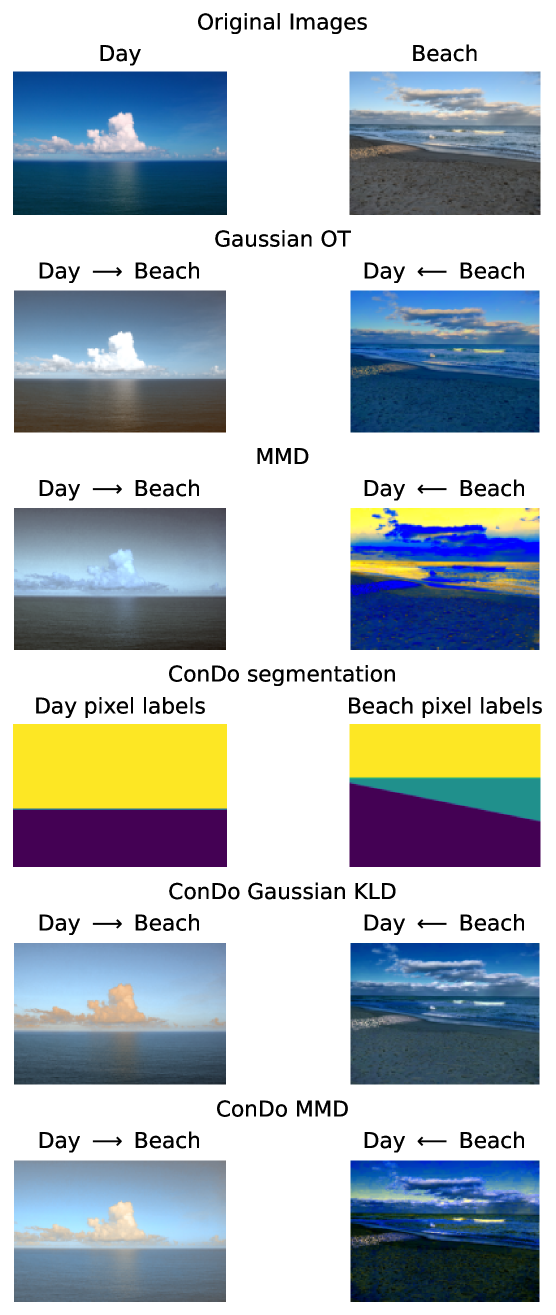 Original Images

Day

Beach

Gaussian OT

Day $\longrightarrow$ Beach

Day $\longleftarrow$ Beach

MMD

Day $\longrightarrow$ Beach

Day $\longleftarrow$ Beach

ConDo segmentation

Day pixel labels

Beach pixel labels

ConDo Gaussian KLD

Day $\longrightarrow$ Beach

Day $\longleftarrow$ Beach

ConDo MMD

Day $\longrightarrow$ Beach

Day $\longleftarrow$ Beach